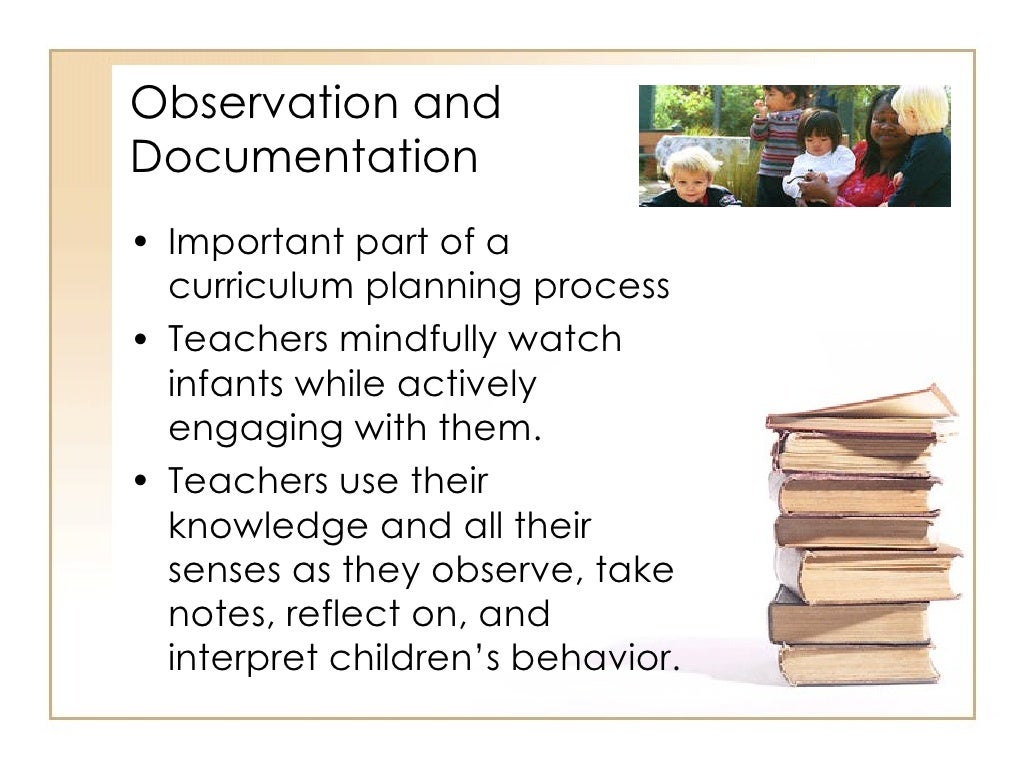 Observation and Documentation

• Important part of a curriculum planning process
• Teachers mindfully watch infants while actively engaging with them.
• Teachers use their knowledge and all their senses as they observe, take notes, reflect on, and interpret children's behavior.